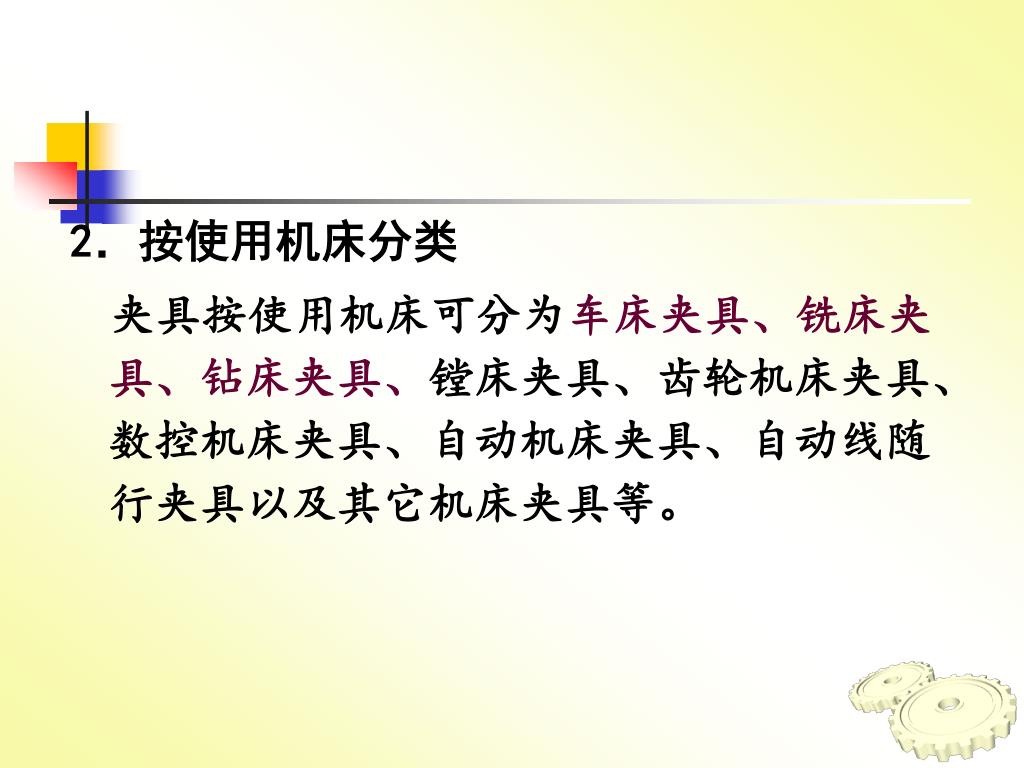 2. 按使用机床分类

夹具按使用机床可分为车床夹具、铣床夹具、钻床夹具、镗床夹具、齿轮机床夹具、数控机床夹具、自动机床夹具、自动线随行夹具以及其它机床夹具等。